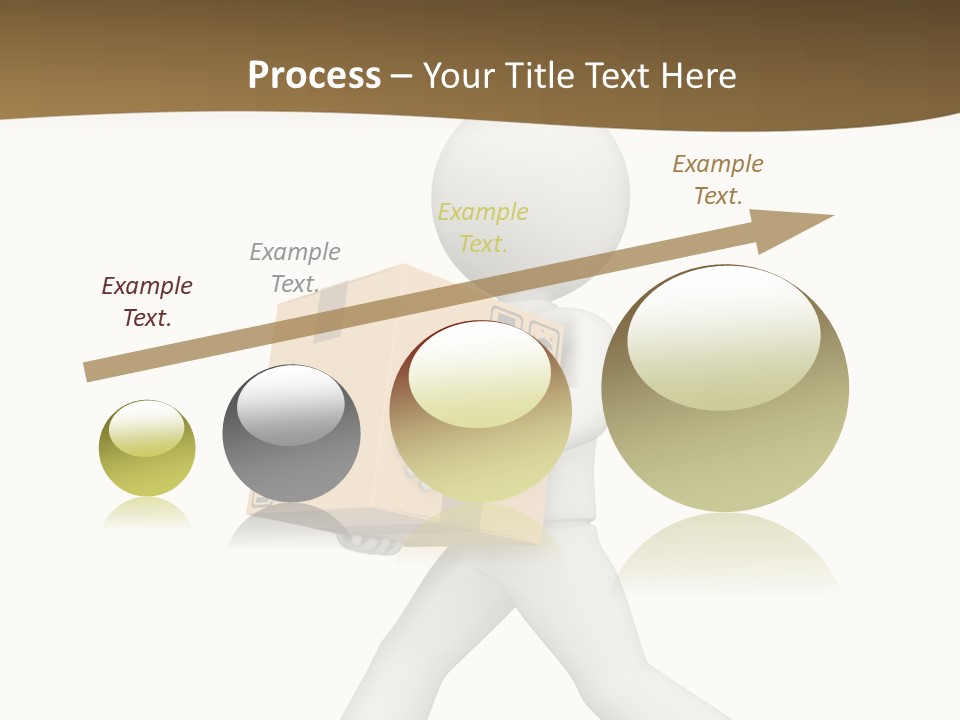 Process – Your Title Text Here

Example Text.

Example Text.

Example Text.

Example Text.